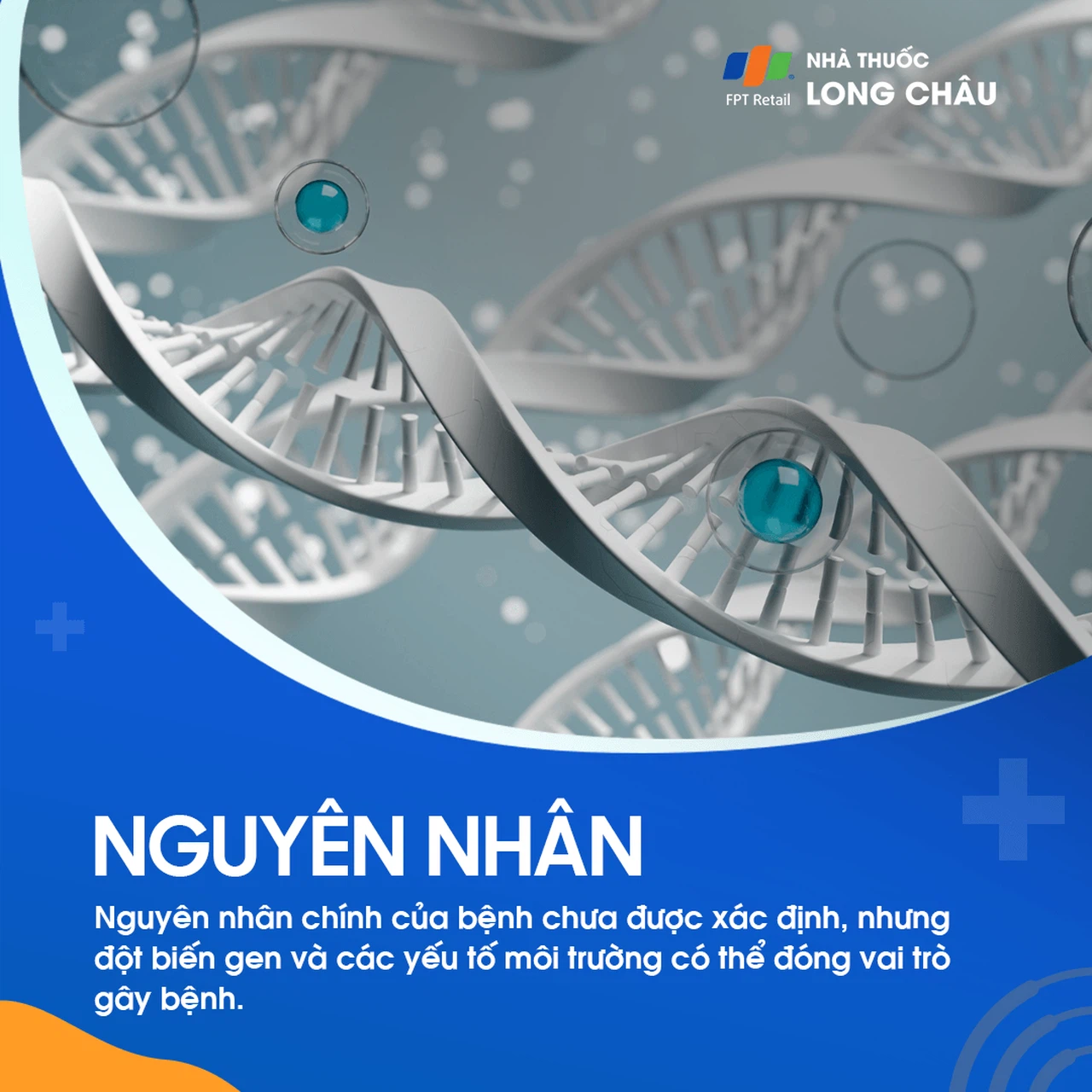 FPT Retail NHÀ THUỐC LONG CHÂU

NGUYÊN NHÂN

Nguyên nhân chính của bệnh chưa được xác định, nhưng đột biến gen và các yếu tố môi trường có thể đóng vai trò gây bệnh.